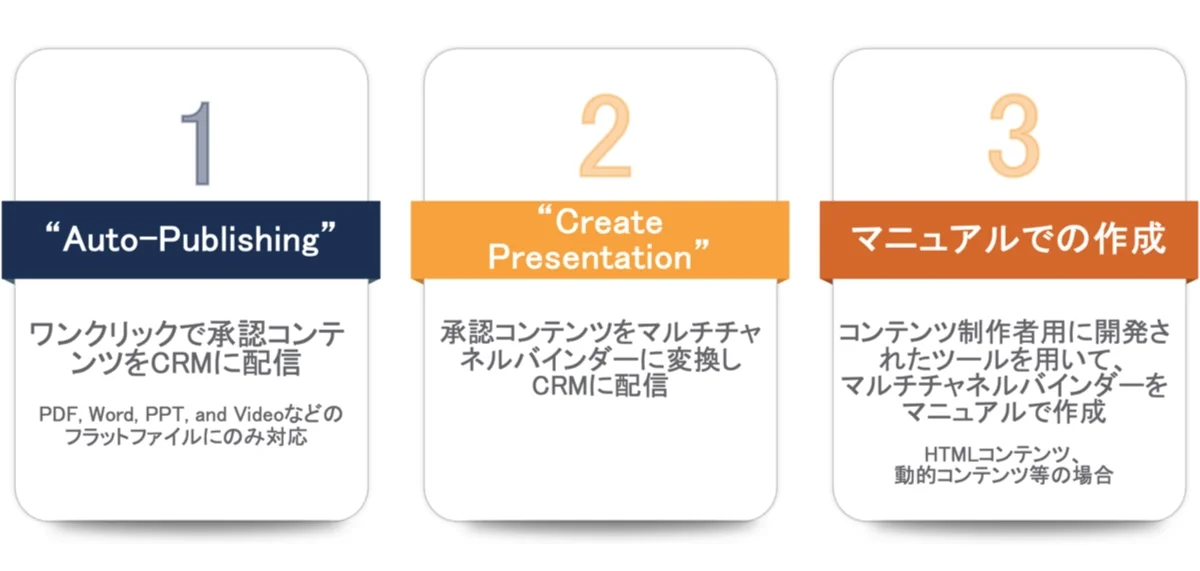 1

“Auto-Publishing”

ワンクリックで承認コンテンツをCRMに配信

PDF, Word, PPT, and Videoなどのフラットファイルにのみ対応

2

“Create Presentation”

承認コンテンツをマルチチャネルバインダーに変換しCRMに配信

3

マニュアルでの作成

コンテンツ制作者用に開発されたツールを用いて、マルチチャネルバインダーをマニュアルで作成

HTMLコンテンツ、動的コンテンツ等の場合